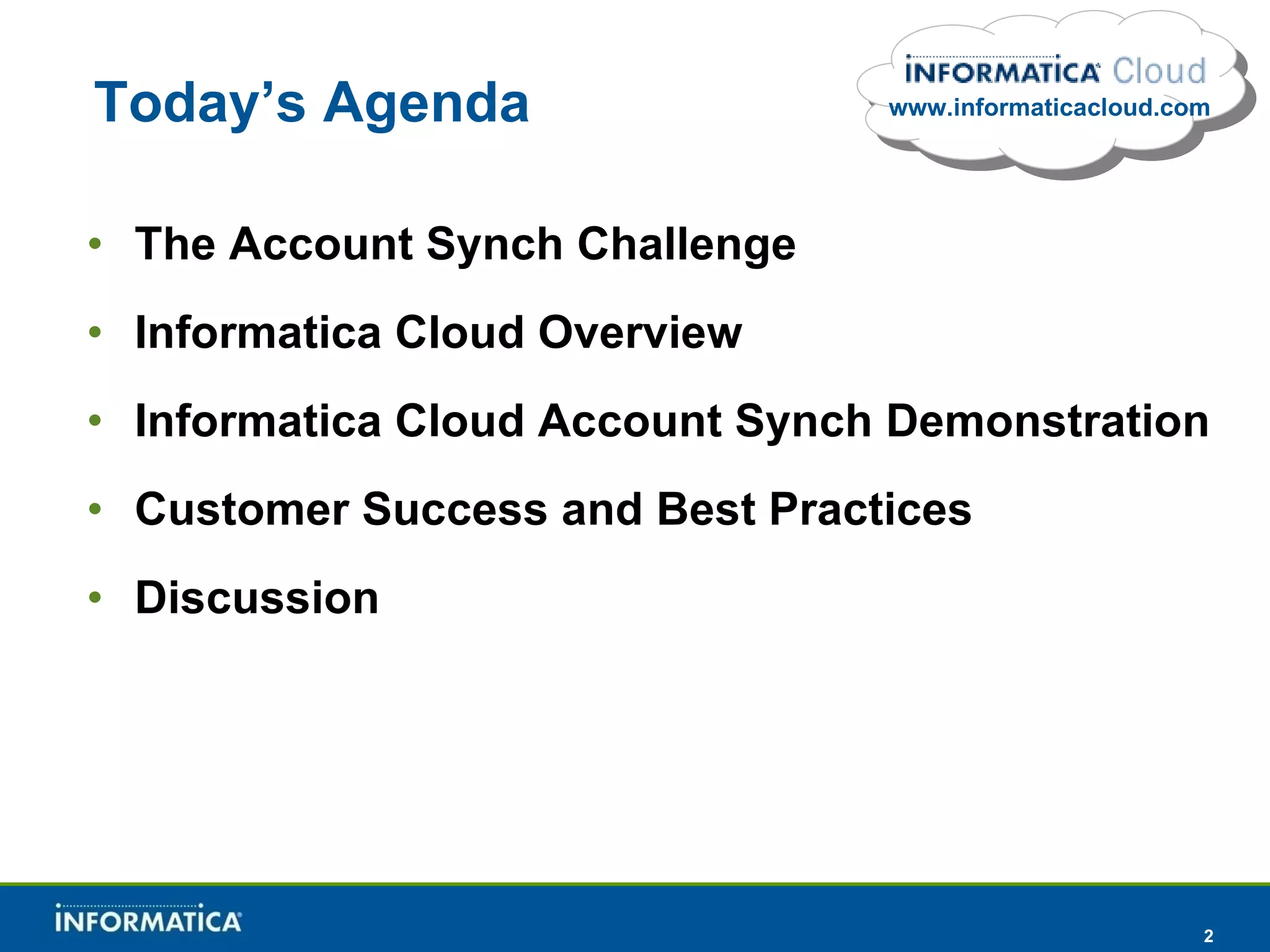 Today's Agenda

INFORMATICA Cloud
www.informaticacloud.com

• The Account Synch Challenge
• Informatica Cloud Overview
• Informatica Cloud Account Synch Demonstration
• Customer Success and Best Practices
• Discussion

INFORMATICA

2